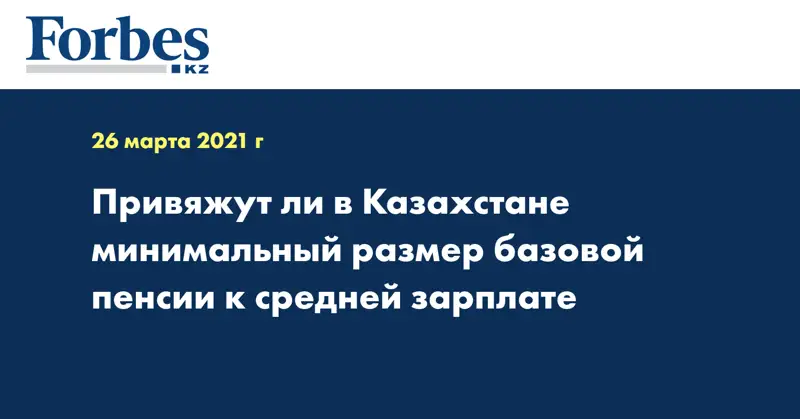 Forbes
KZ

26 марта 2021 г

Привяжут ли в Казахстане минимальный размер базовой пенсии к средней зарплате